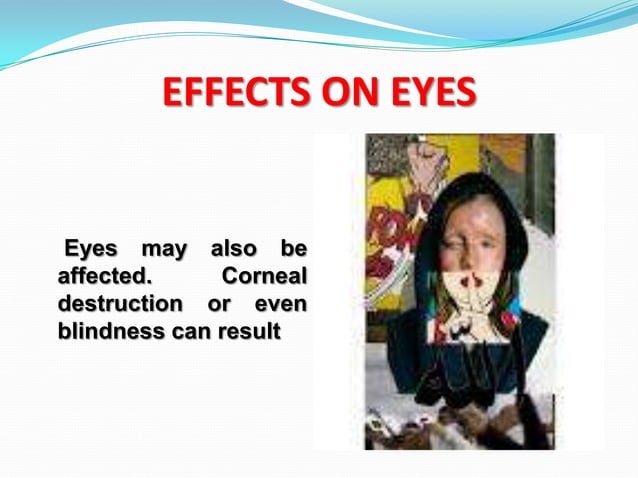 EFFECTS ON EYES

Eyes may also be affected. Corneal destruction or even blindness can result